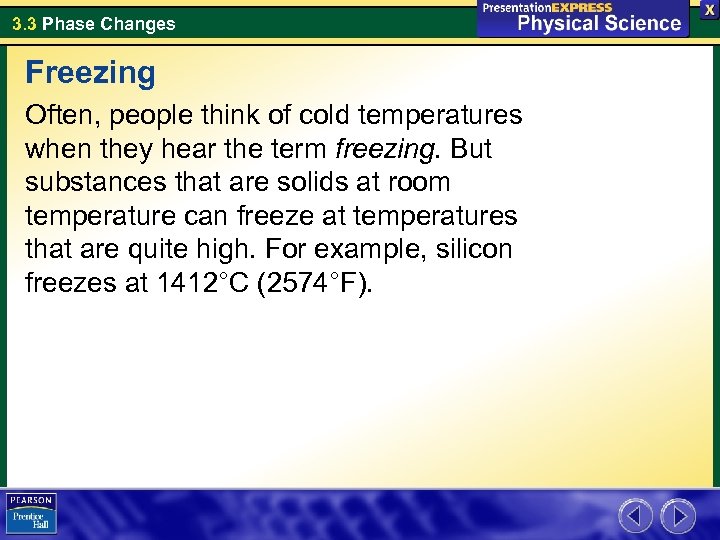 3.3 Phase Changes

PresentationEXPRESS
Physical Science

X

Freezing

Often, people think of cold temperatures when they hear the term freezing. But substances that are solids at room temperature can freeze at temperatures that are quite high. For example, silicon freezes at 1412°C (2574°F).

PEARSON
Prentice Hall